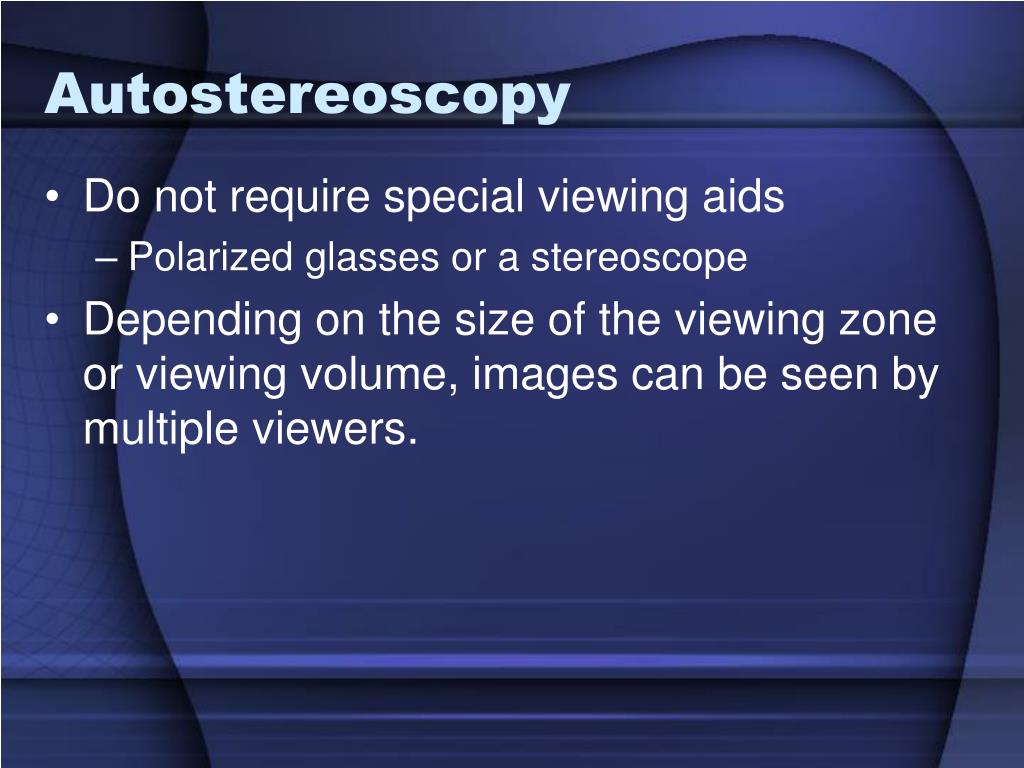 Autostereoscopy

• Do not require special viewing aids
– Polarized glasses or a stereoscope

• Depending on the size of the viewing zone or viewing volume, images can be seen by multiple viewers.